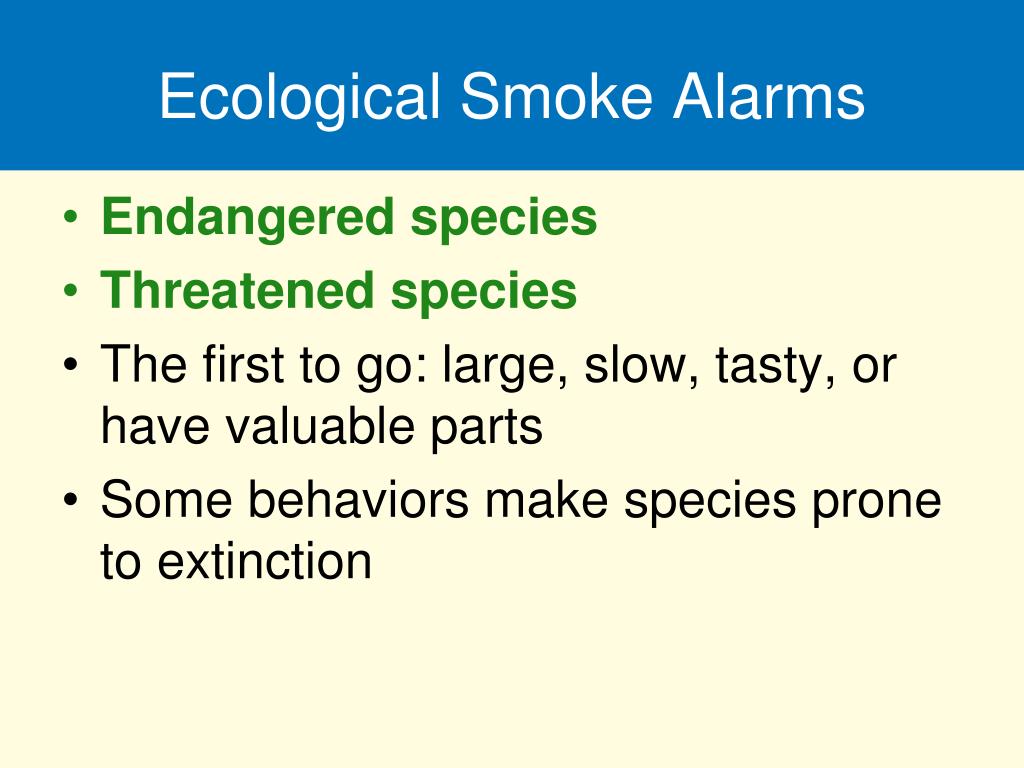 Ecological Smoke Alarms

• Endangered species
• Threatened species
• The first to go: large, slow, tasty, or have valuable parts
• Some behaviors make species prone to extinction